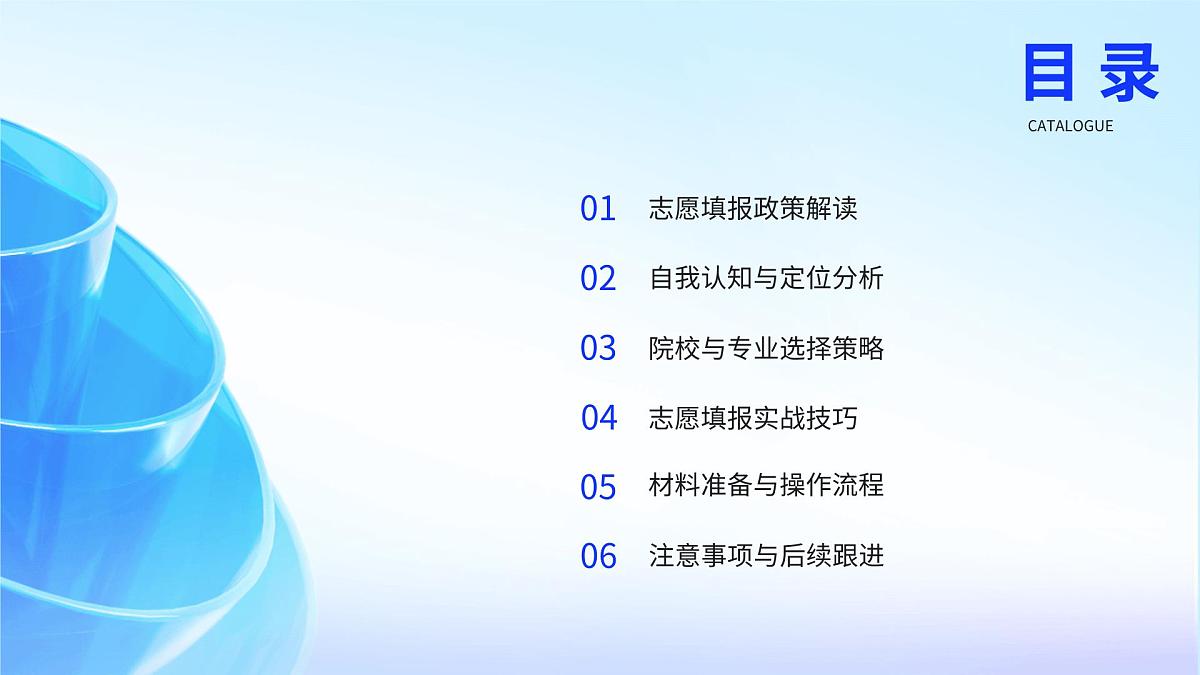 目录
CATALOGUE

01 志愿填报政策解读

02 自我认知与定位分析

03 院校与专业选择策略

04 志愿填报实战技巧

05 材料准备与操作流程

06 注意事项与后续跟进